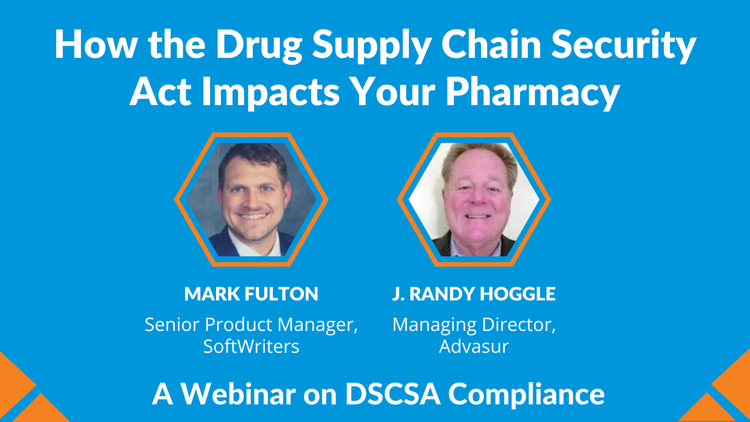 How the Drug Supply Chain Security Act Impacts Your Pharmacy

MARK FULTON
Senior Product Manager, SoftWriters

J. RANDY HOGGLE
Managing Director, Advasur

A Webinar on DSCSA Compliance